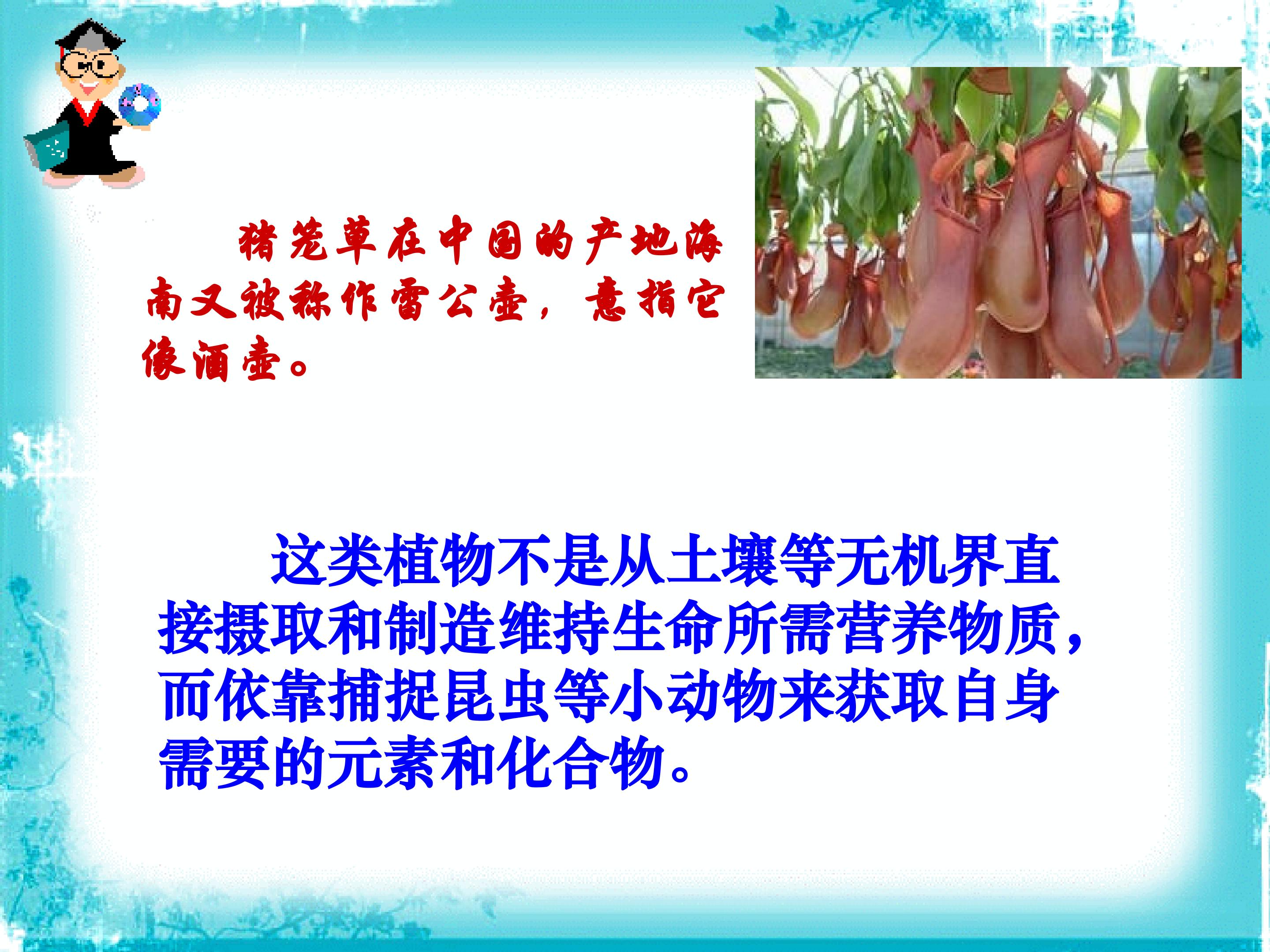 猪笼草在中国的产地海南又被称作雷公壶，意指它像酒壶。

这类植物不是从土壤等无机界直接摄取和制造维持生命所需营养物质，而依靠捕捉昆虫等小动物来获取自身需要的元素和化合物。